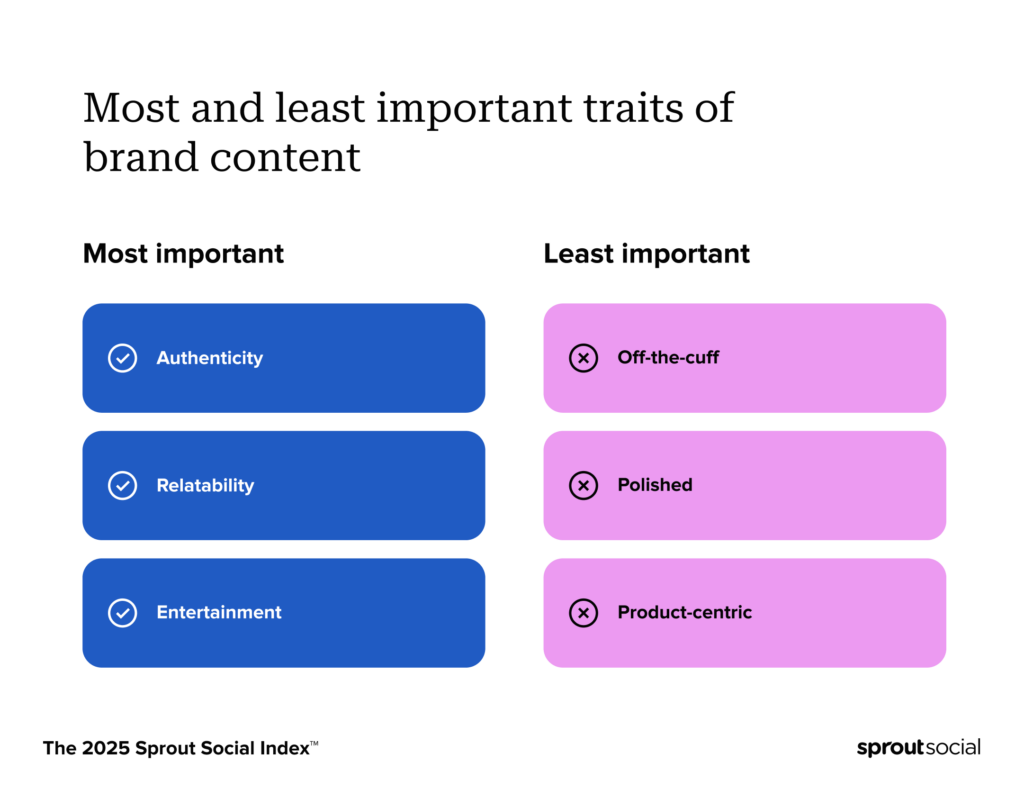 Most and least important traits of brand content

Most important

Authenticity

Relatability

Entertainment

Least important

Off-the-cuff

Polished

Product-centric

The 2025 Sprout Social Index™

sproutsocial